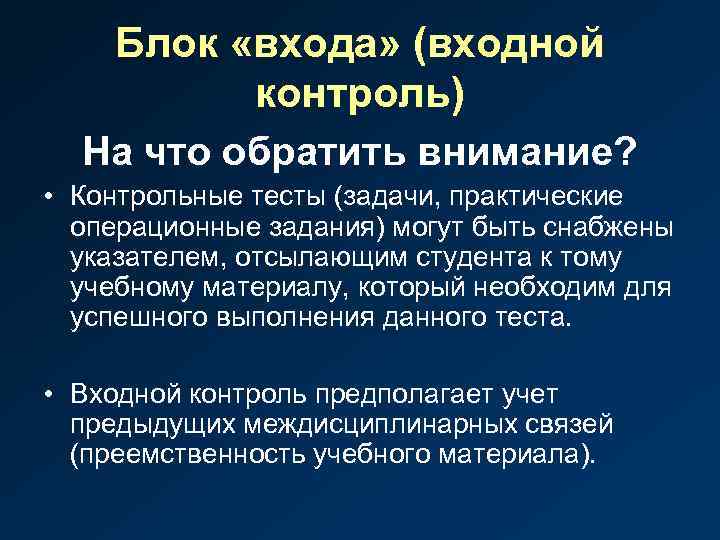 Блок «входа» (входной контроль)

На что обратить внимание?

• Контрольные тесты (задачи, практические операционные задания) могут быть снабжены указателем, отсылающим студента к тому учебному материалу, который необходим для успешного выполнения данного теста.

• Входной контроль предполагает учет предыдущих междисциплинарных связей (преемственность учебного материала).